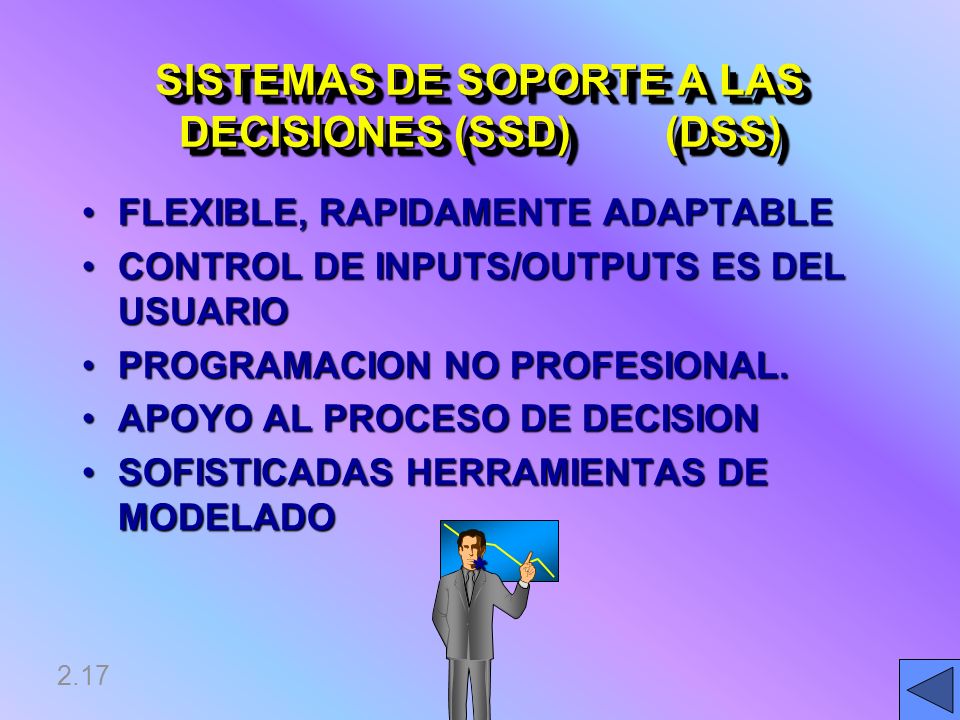 SISTEMAS DE SOPORTE A LAS DECISIONES (SSD) (DSS)

• FLEXIBLE, RAPIDAMENTE ADAPTABLE
• CONTROL DE INPUTS/OUTPUTS ES DEL USUARIO
• PROGRAMACION NO PROFESIONAL.
• APOYO AL PROCESO DE DECISION
• SOFISTICADAS HERRAMIENTAS DE MODELADO

2.17